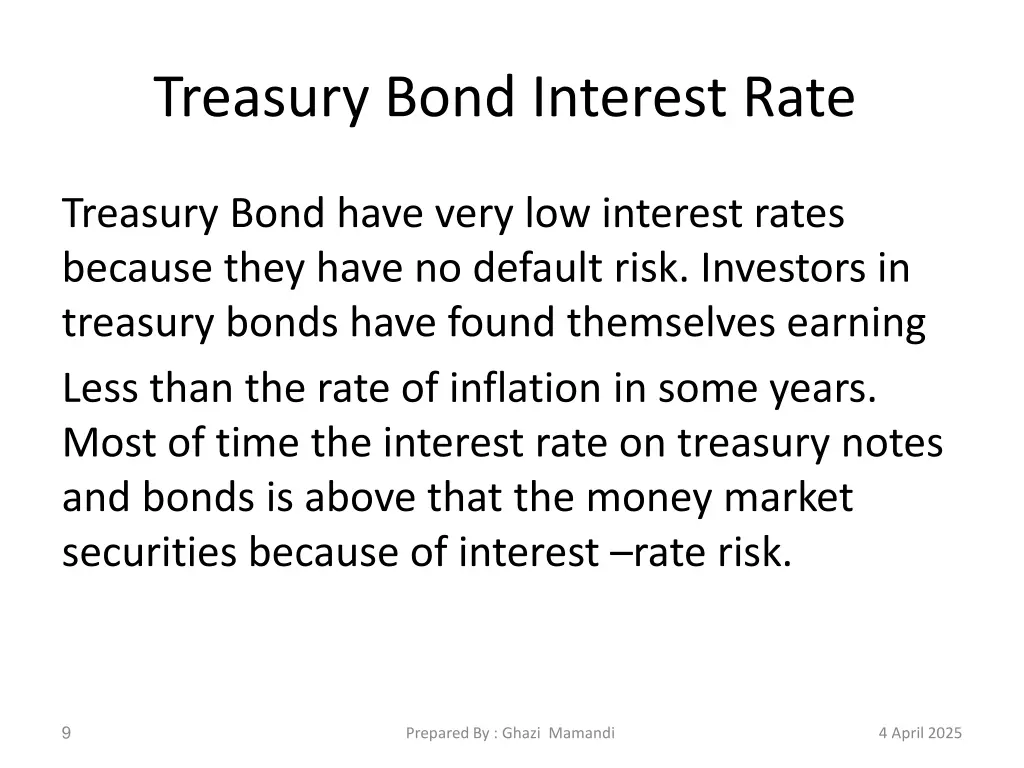 Treasury Bond Interest Rate

Treasury Bond have very low interest rates because they have no default risk. Investors in treasury bonds have found themselves earning

Less than the rate of inflation in some years. Most of time the interest rate on treasury notes and bonds is above that the money market securities because of interest –rate risk.

9

Prepared By : Ghazi Mamandi

4 April 2025